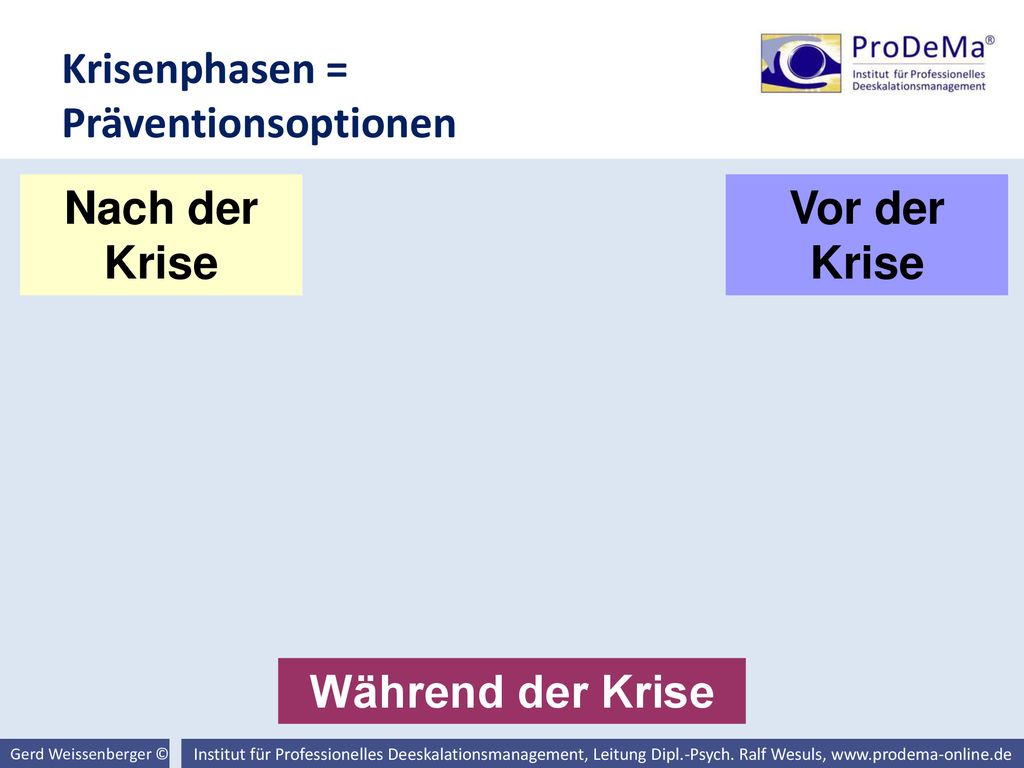 Krisenphasen = Präventionsoptionen

ProDeMa®
Institut für Professionelles Deeskalationsmanagement

Nach der Krise

Vor der Krise

Während der Krise

Gerd Weissenberger ©

Institut für Professionelles Deeskalationsmanagement, Leitung Dipl.-Psych. Ralf Wesuls, www.prodema-online.de